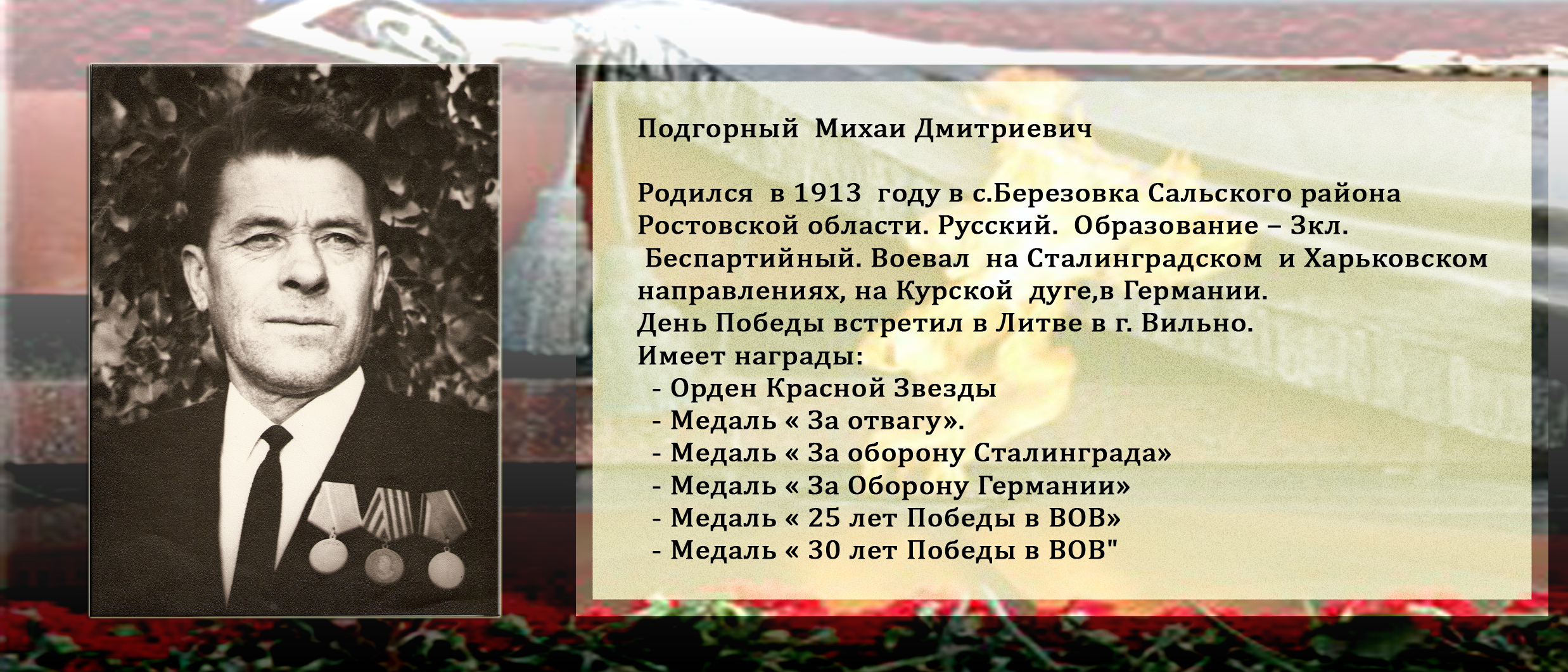 Подгорный Михаи Дмитриевич

Родился в 1913 году в с.Березовка Сальского района Ростовской области. Русский. Образование – 3кл. Беспартийный. Воевал на Сталинградском и Харьковском направлениях, на Курской дуге,в Германии.
День Победы встретил в Литве в г. Вильно.
Имеет награды:
- Орден Красной Звезды
- Медаль « За отвагу».
- Медаль « За оборону Сталинграда»
- Медаль « За Оборону Германии»
- Медаль « 25 лет Победы в ВОВ»
- Медаль « 30 лет Победы в ВОВ"